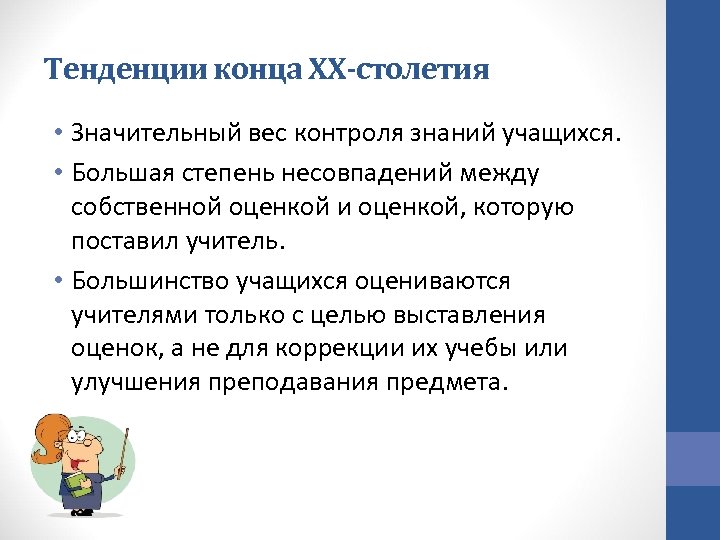 Тенденции конца XX-столетия

• Значительный вес контроля знаний учащихся.

• Большая степень несовпадений между собственной оценкой и оценкой, которую поставил учитель.

• Большинство учащихся оцениваются учителями только с целью выставления оценок, а не для коррекции их учебы или улучшения преподавания предмета.